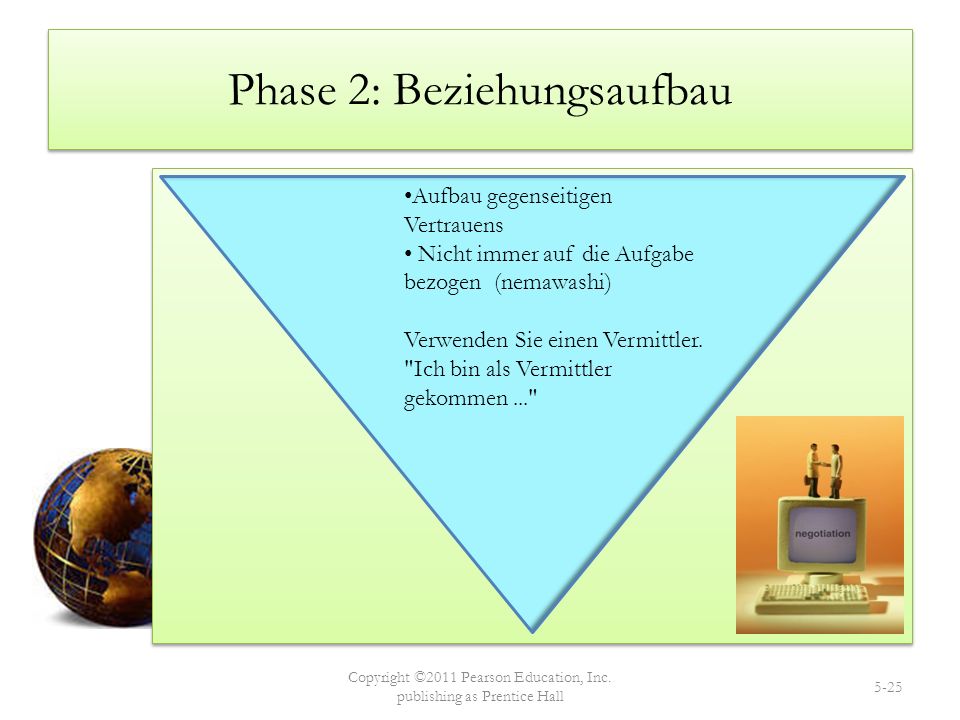 Phase 2: Beziehungsaufbau

•Aufbau gegenseitigen Vertrauens
• Nicht immer auf die Aufgabe bezogen (nemawashi)

Verwenden Sie einen Vermittler. "Ich bin als Vermittler gekommen ..."

negotiation

Copyright ©2011 Pearson Education, Inc. publishing as Prentice Hall

5-25